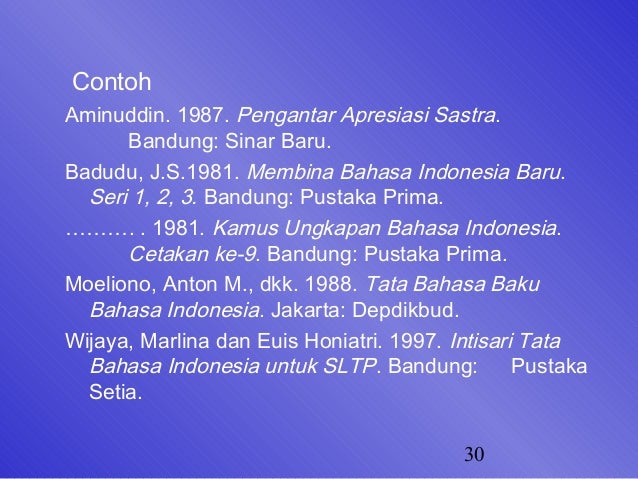 Contoh

Aminuddin. 1987. Pengantar Apresiasi Sastra. Bandung: Sinar Baru.

Badudu, J.S.1981. Membina Bahasa Indonesia Baru. Seri 1, 2, 3. Bandung: Pustaka Prima.

………. . 1981. Kamus Ungkapan Bahasa Indonesia. Cetakan ke-9. Bandung: Pustaka Prima.

Moeliono, Anton M., dkk. 1988. Tata Bahasa Baku Bahasa Indonesia. Jakarta: Depdikbud.

Wijaya, Marlina dan Euis Honiatri. 1997. Intisari Tata Bahasa Indonesia untuk SLTP. Bandung: Pustaka Setia.

30